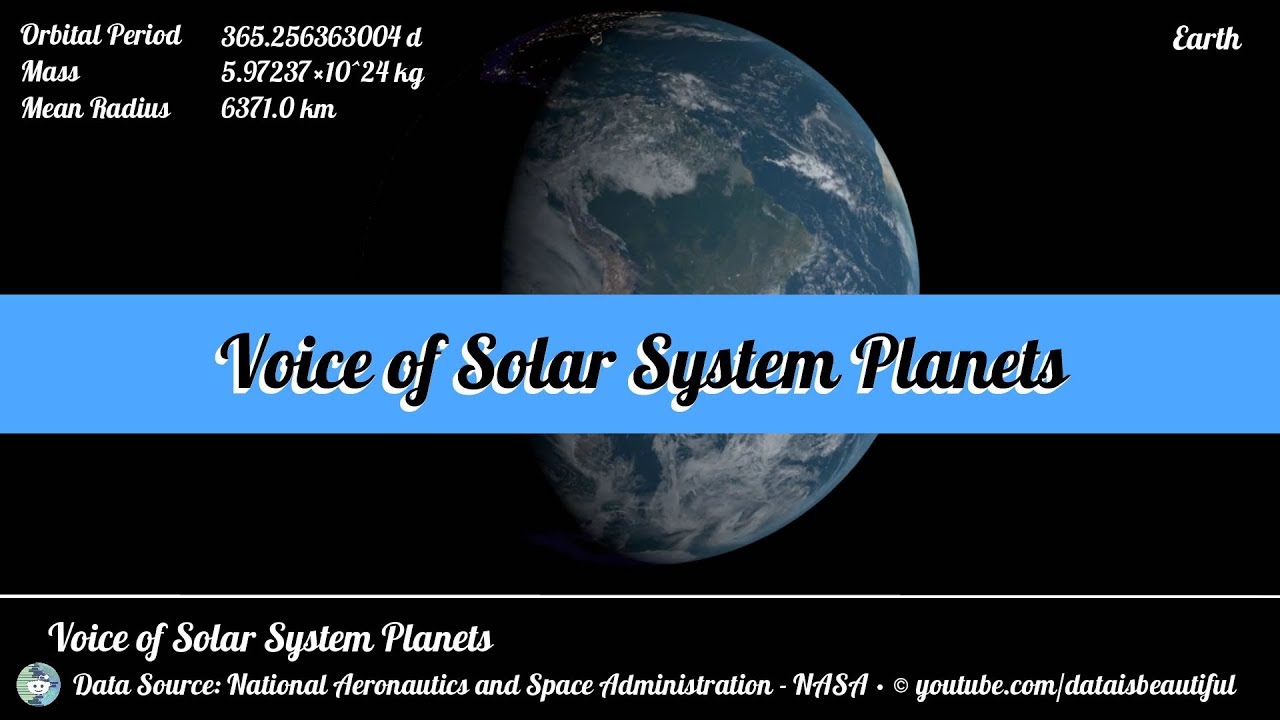 Orbital Period 365.256363004 d
Mass 5.97237×10^24 kg
Mean Radius 6371.0 km

Earth

Voice of Solar System Planets

Voice of Solar System Planets

Data Source: National Aeronautics and Space Administration - NASA • © youtube.com/dataisbeautiful